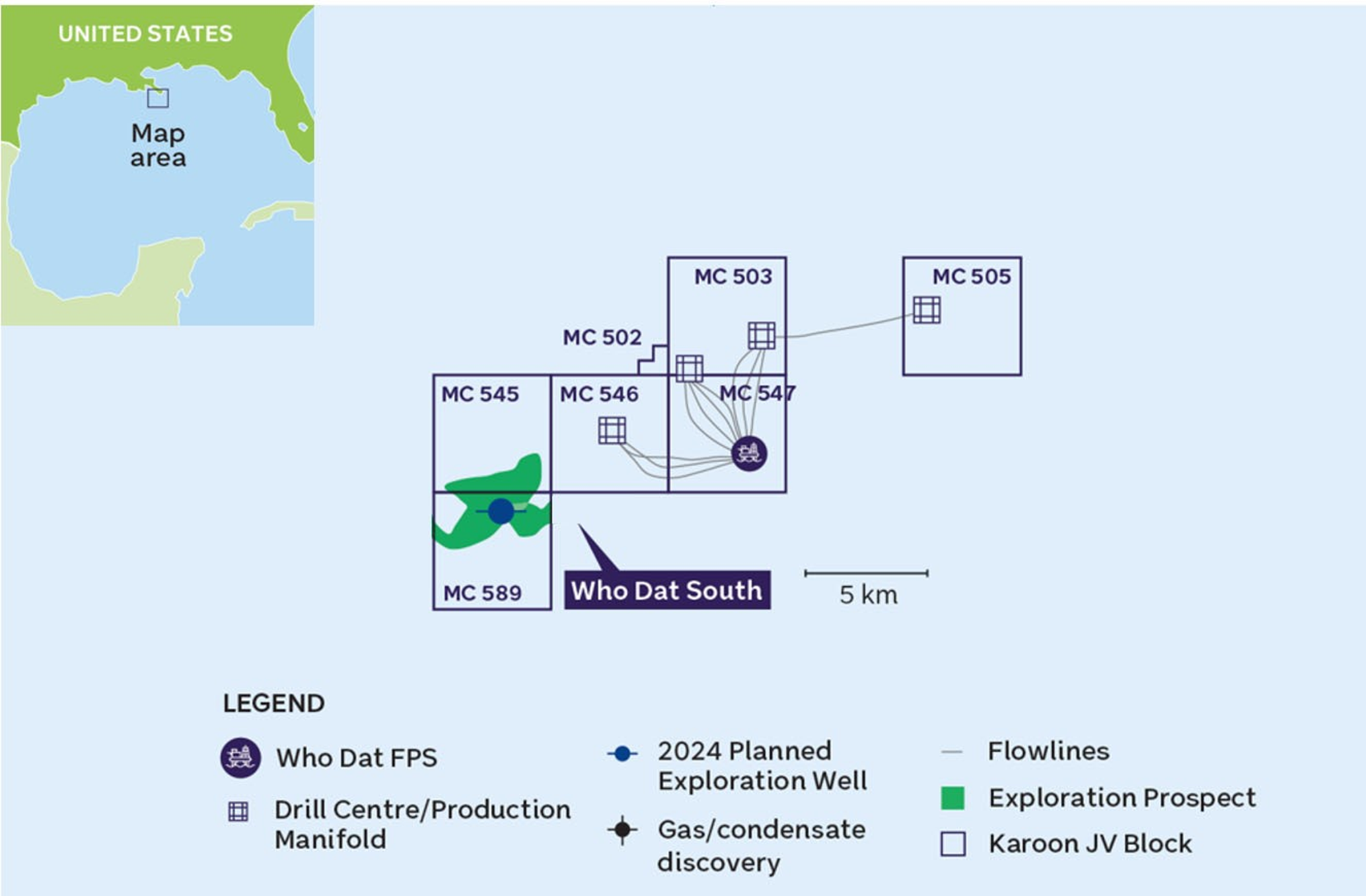 UNITED STATES

Map area

MC 503

MC 505

MC 502

MC 545

MC 546

MC 547

MC 589

Who Dat South

5 km

LEGEND

Who Dat FPS

Drill Centre/Production Manifold

2024 Planned Exploration Well

Gas/condensate discovery

Flowlines

Exploration Prospect

Karoon JV Block